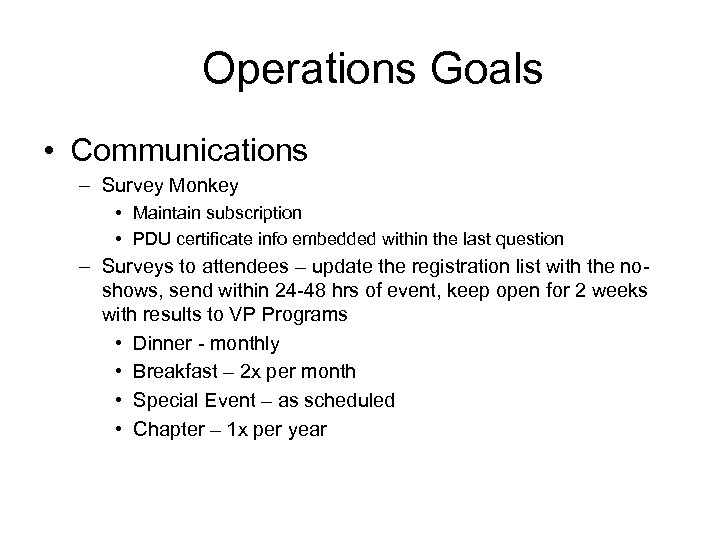 Operations Goals

• Communications
– Survey Monkey
• Maintain subscription
• PDU certificate info embedded within the last question
– Surveys to attendees – update the registration list with the no-shows, send within 24-48 hrs of event, keep open for 2 weeks with results to VP Programs
• Dinner - monthly
• Breakfast – 2x per month
• Special Event – as scheduled
• Chapter – 1x per year